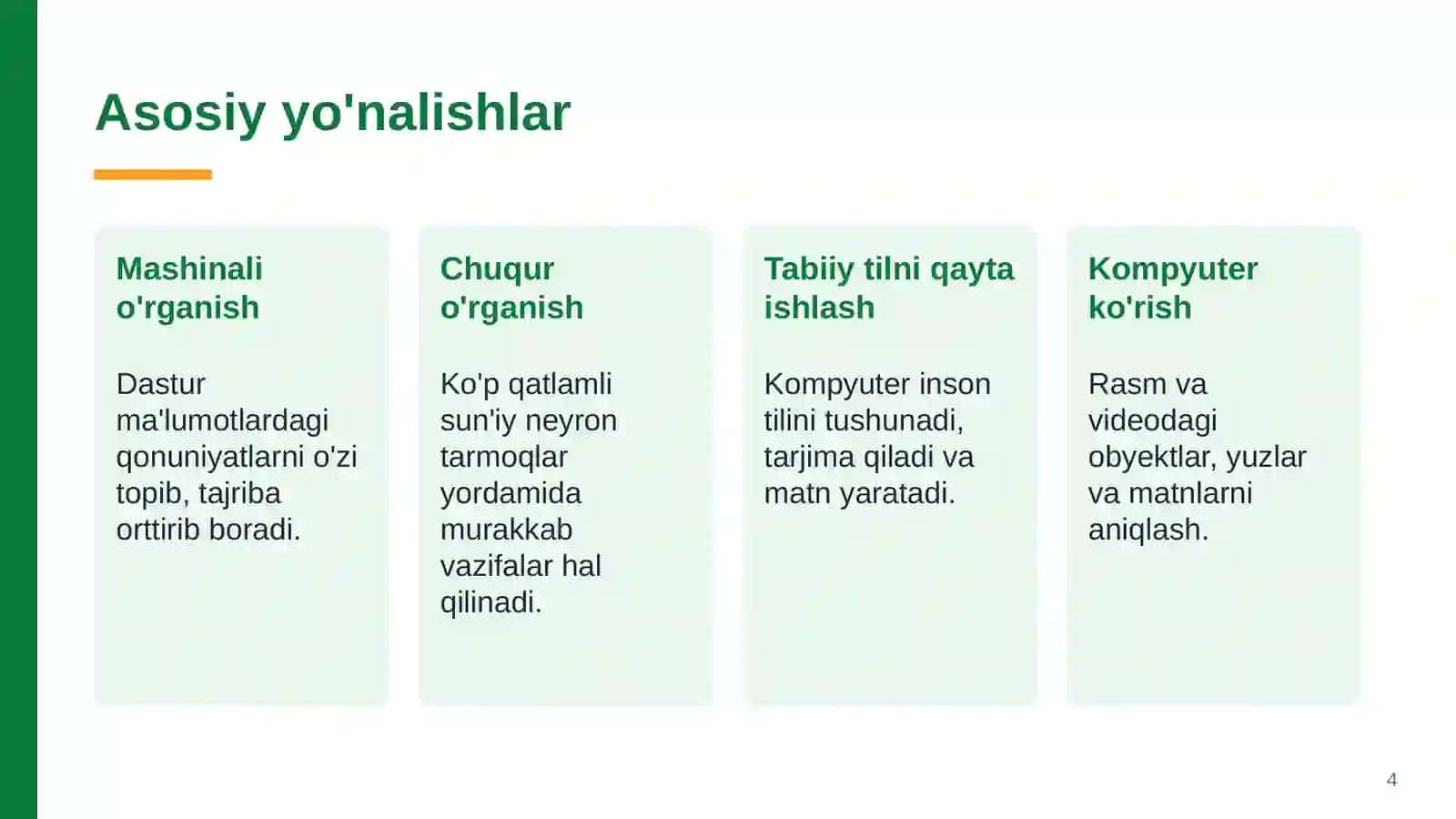 Asosiy yo'nalishlar

Mashinali o'rganish

Dastur ma'lumotlardagi qonuniyatlarni o'zi topib, tajriba orttirib boradi.

Chuqur o'rganish

Ko'p qatlamli sun'iy neyron tarmoqlar yordamida murakkab vazifalar hal qilinadi.

Tabiiy tilni qayta ishlash

Kompyuter inson tilini tushunadi, tarjima qiladi va matn yaratadi.

Kompyuter ko'rish

Rasm va videodagi obyektlar, yuzlar va matnlarni aniqlash.

4